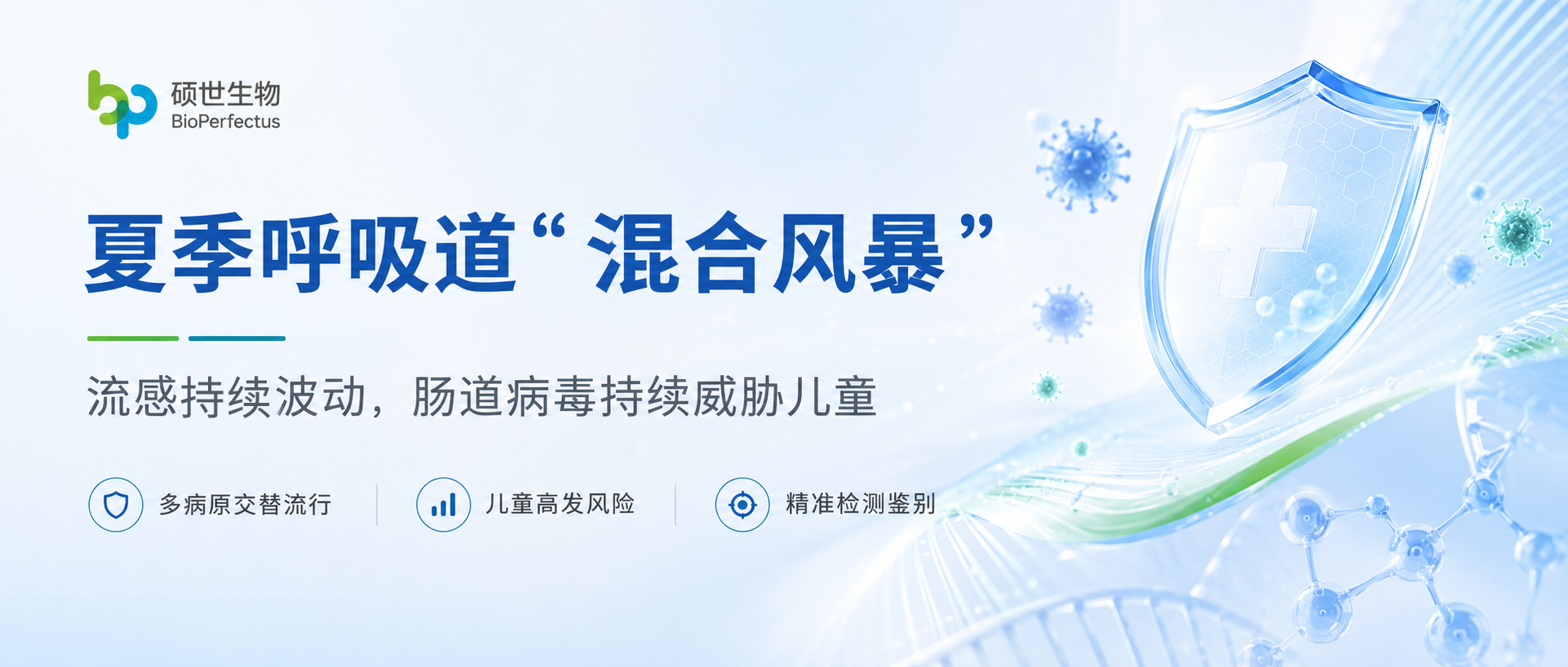 硕世生物
BioPerfectus

夏季呼吸道“混合风暴”

流感持续波动，肠道病毒持续威胁儿童

多病原交替流行

儿童高发风险

精准检测鉴别